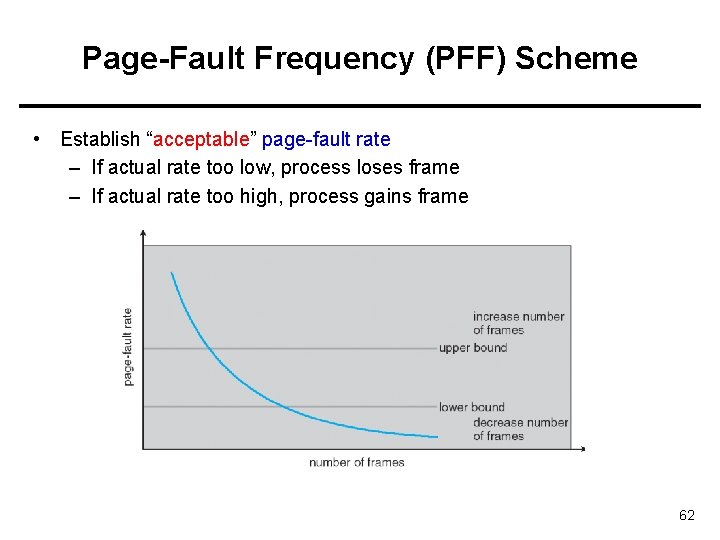 Page-Fault Frequency (PFF) Scheme

• Establish “acceptable” page-fault rate
– If actual rate too low, process loses frame
– If actual rate too high, process gains frame

page-fault rate

increase number of frames

upper bound

lower bound

decrease number of frames

number of frames

62